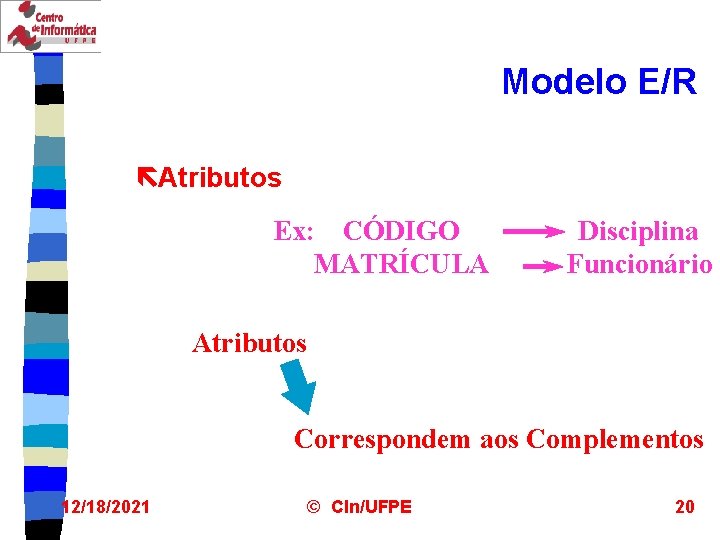 Centro de Informática UFPE

Modelo E/R

Atributos

Ex: CÓDIGO → Disciplina
MATRÍCULA → Funcionário

Atributos

Correspondem aos Complementos

12/18/2021 © CIn/UFPE 20